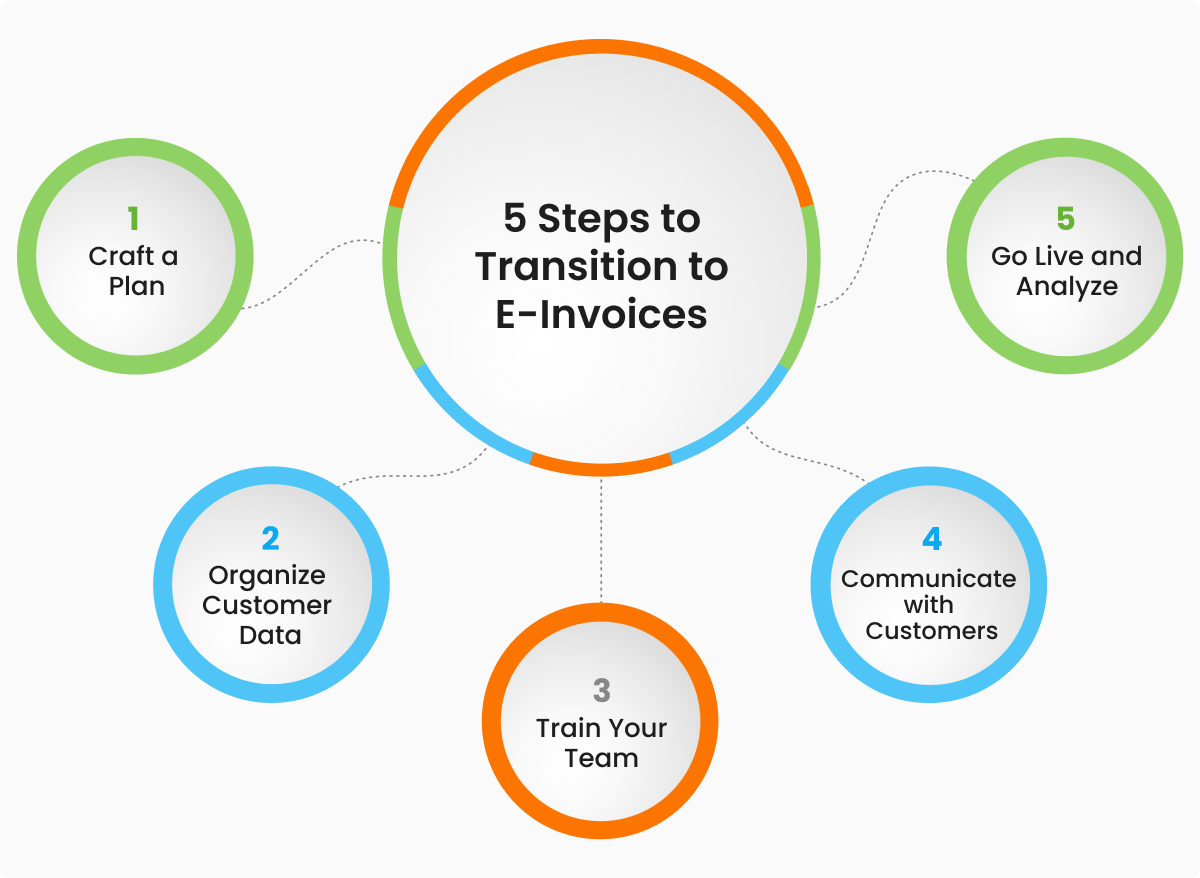 5 Steps to Transition to E-Invoices

1
Craft a Plan

2
Organize Customer Data

3
Train Your Team

4
Communicate with Customers

5
Go Live and Analyze